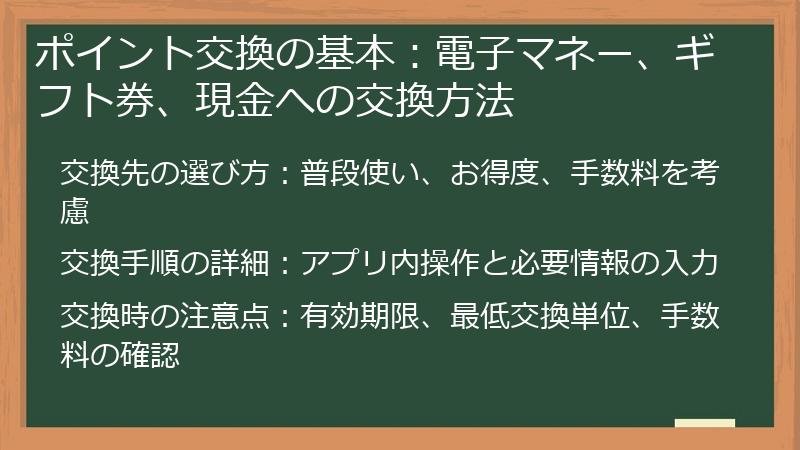 ポイント交換の基本：電子マネー、ギフト券、現金への交換方法

交換先の選び方：普段使い、お得度、手数料を考慮

交換手順の詳細：アプリ内操作と必要情報の入力

交換時の注意点：有効期限、最低交換単位、手数料の確認